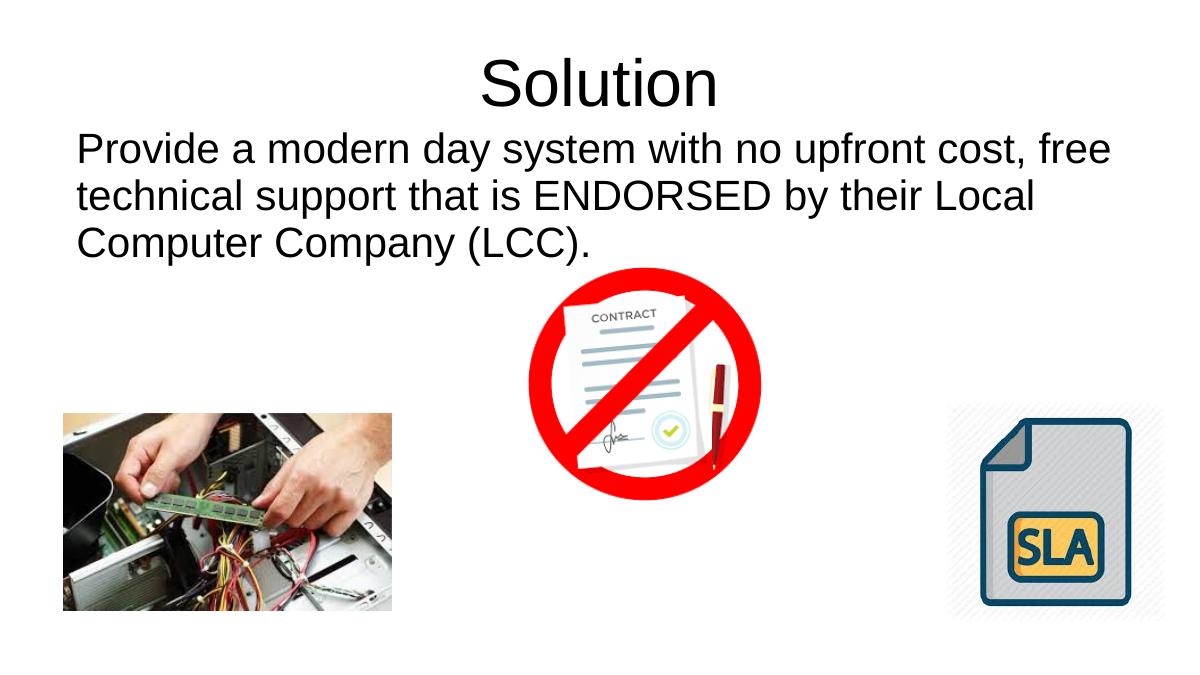 Solution

Provide a modern day system with no upfront cost, free technical support that is ENDORSED by their Local Computer Company (LCC).

CONTRACT

SLA